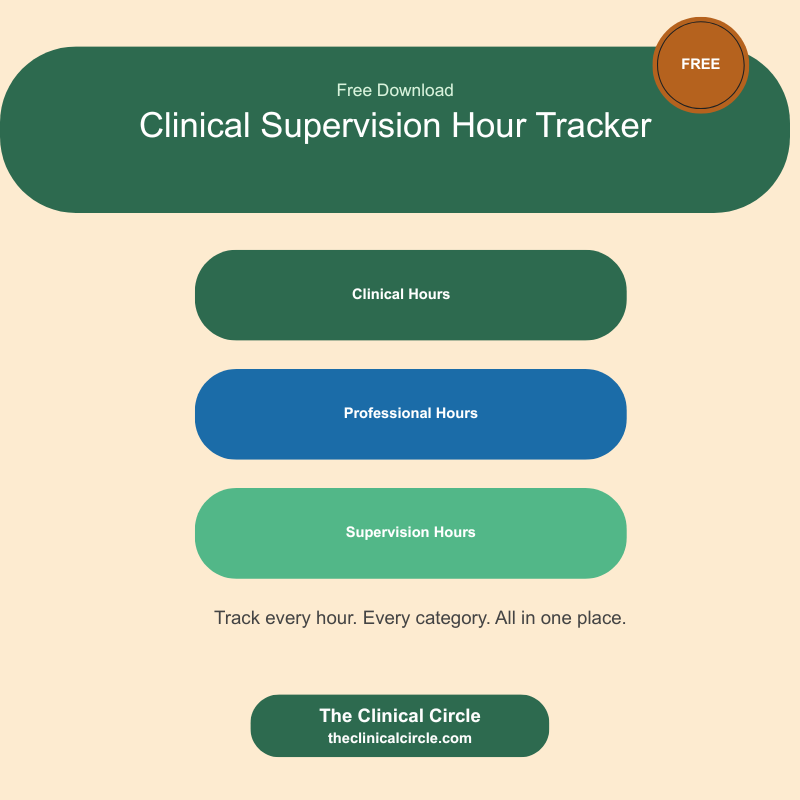 FREE

Free Download

Clinical Supervision Hour Tracker

Clinical Hours

Professional Hours

Supervision Hours

Track every hour. Every category. All in one place.

The Clinical Circle
theclinicalcircle.com